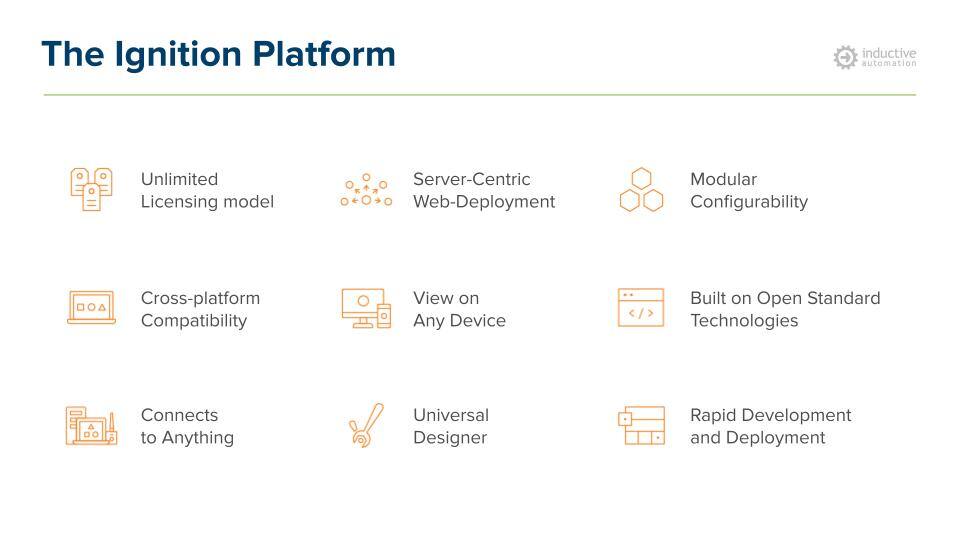 The Ignition Platform

inductive automation

Unlimited Licensing model

Server-Centric Web-Deployment

Modular Configurability

Cross-platform Compatibility

View on Any Device

Built on Open Standard Technologies

Connects to Anything

Universal Designer

Rapid Development and Deployment